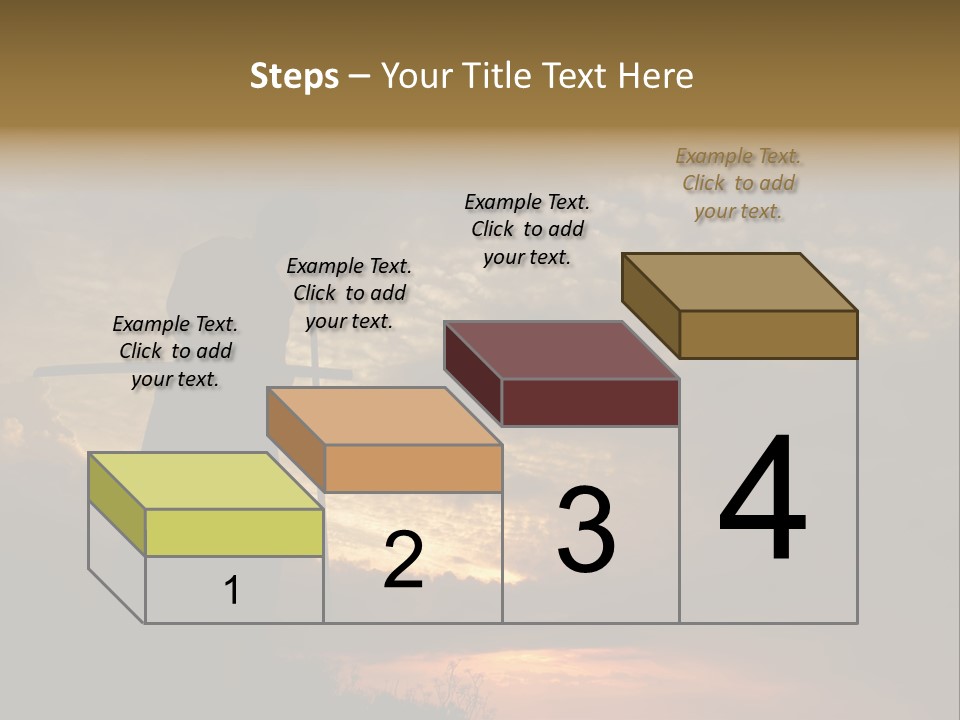 Steps – Your Title Text Here

Example Text. Click to add your text.

Example Text. Click to add your text.

Example Text. Click to add your text.

Example Text. Click to add your text.

1

2

3

4